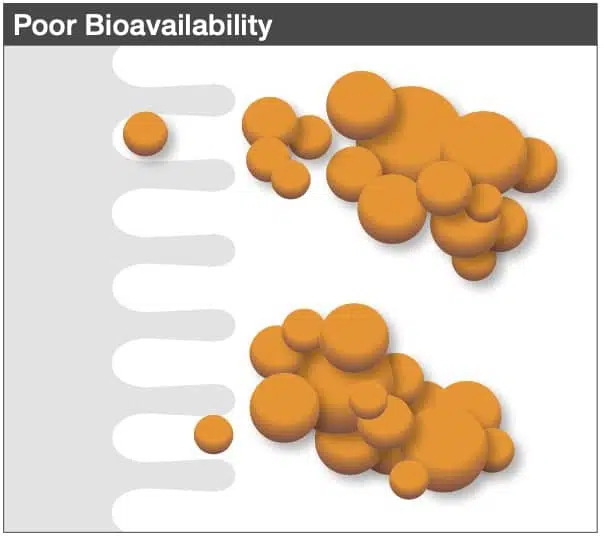 Poor Bioavailability